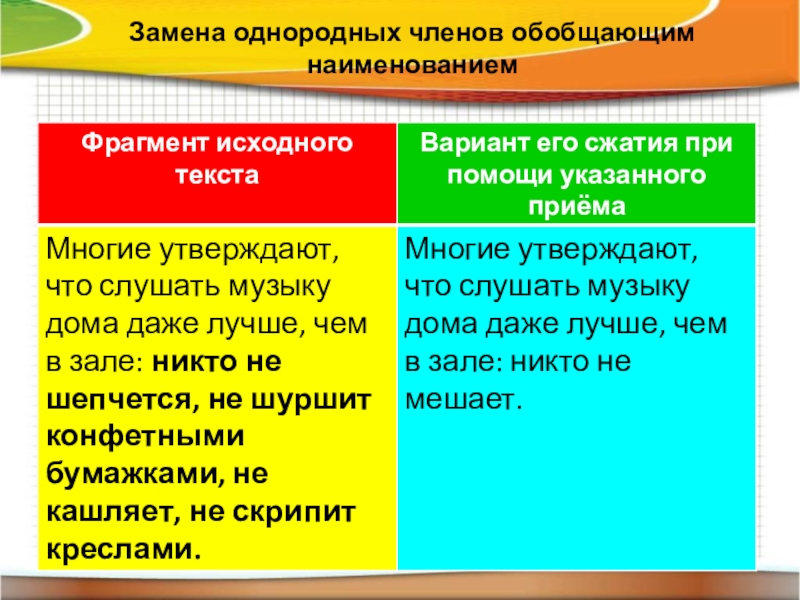 Замена однородных членов обобщающим наименованием

| Фрагмент исходного текста | Вариант его сжатия при помощи указанного приёма |
|---|---|
| Многие утверждают, что слушать музыку дома даже лучше, чем в зале: никто не шепчется, не шуршит конфетными бумажками, не кашляет, не скрипит креслами. | Многие утверждают, что слушать музыку дома даже лучше, чем в зале: никто не мешает. |